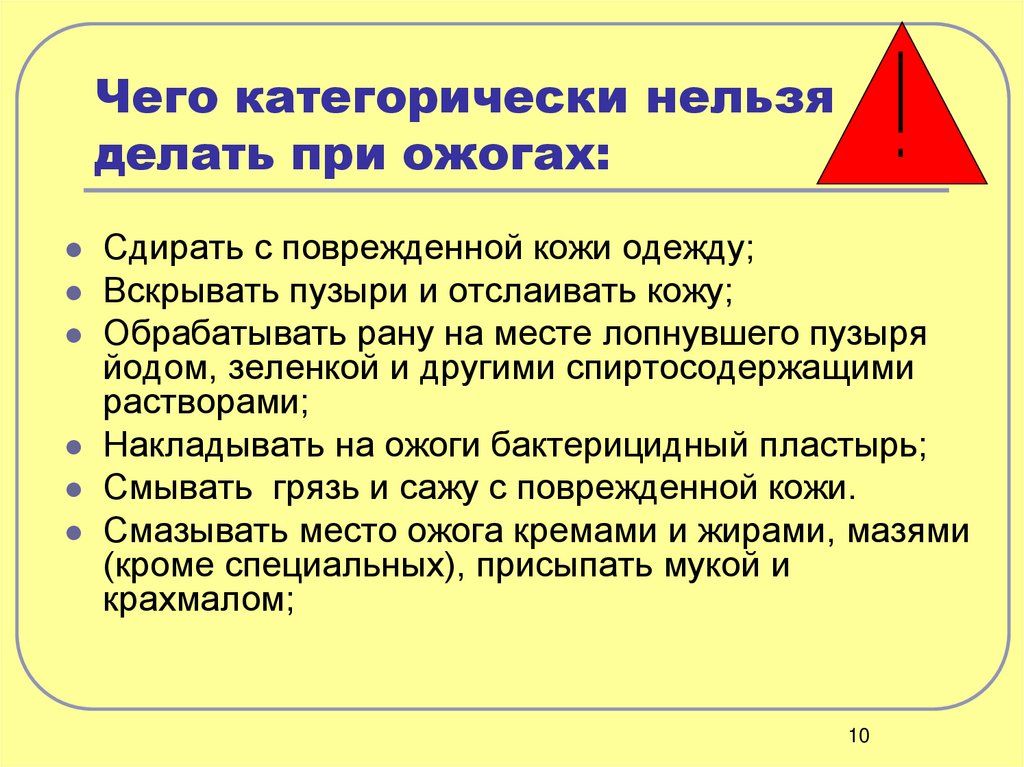 Чего категорически нельзя делать при ожогах:

!

- Сдирать с поврежденной кожи одежду;
- Вскрывать пузыри и отслаивать кожу;
- Обрабатывать рану на месте лопнувшего пузыря йодом, зеленкой и другими спиртосодержащими растворами;
- Накладывать на ожоги бактерицидный пластырь;
- Смывать грязь и сажу с поврежденной кожи.
- Смазывать место ожога кремами и жирами, мазями (кроме специальных), присыпать мукой и крахмалом;

10